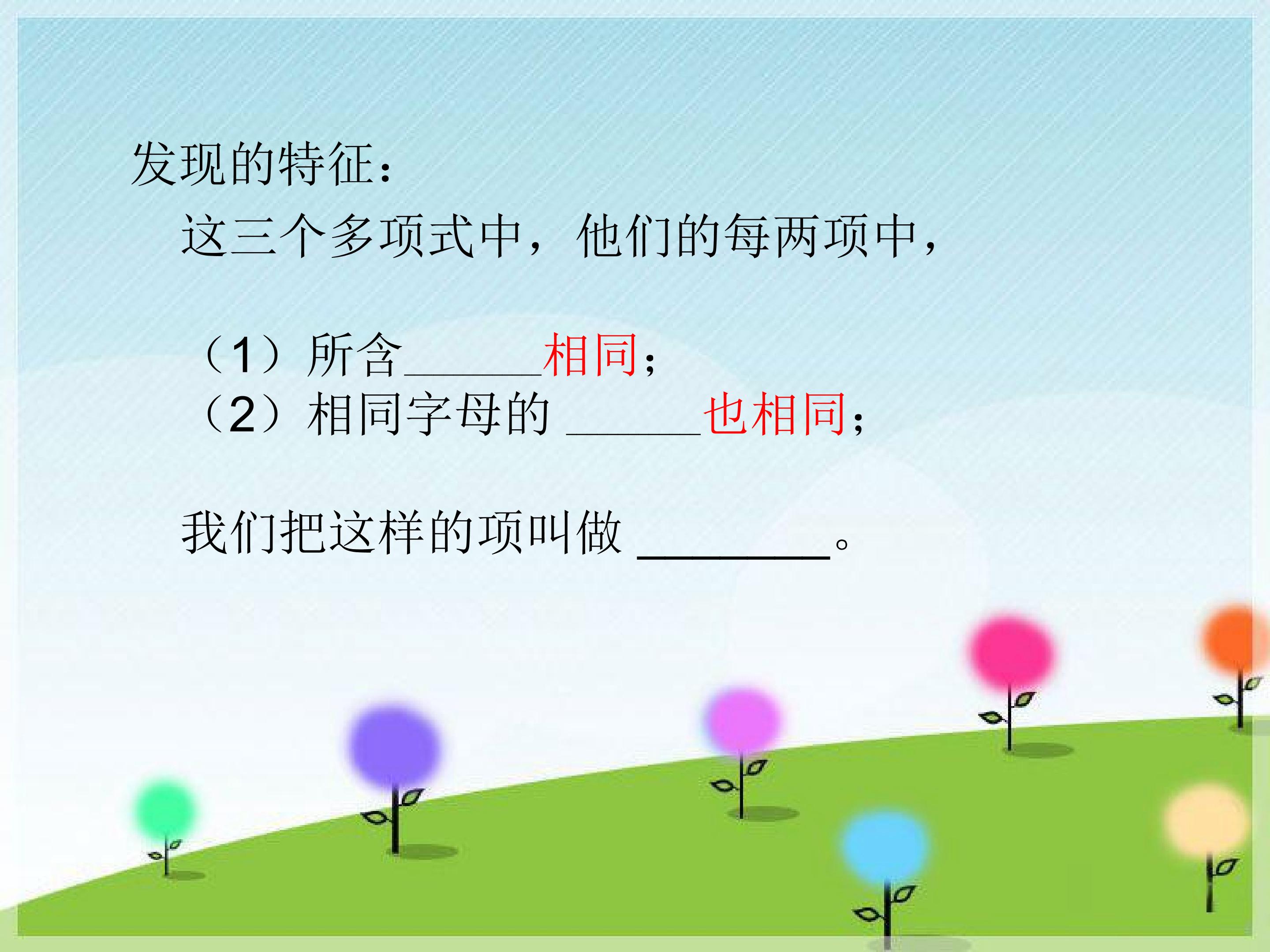 发现的特征：

这三个多项式中，他们的每两项中，

（1）所含____相同；
（2）相同字母的____也相同；

我们把这样的项叫做____。